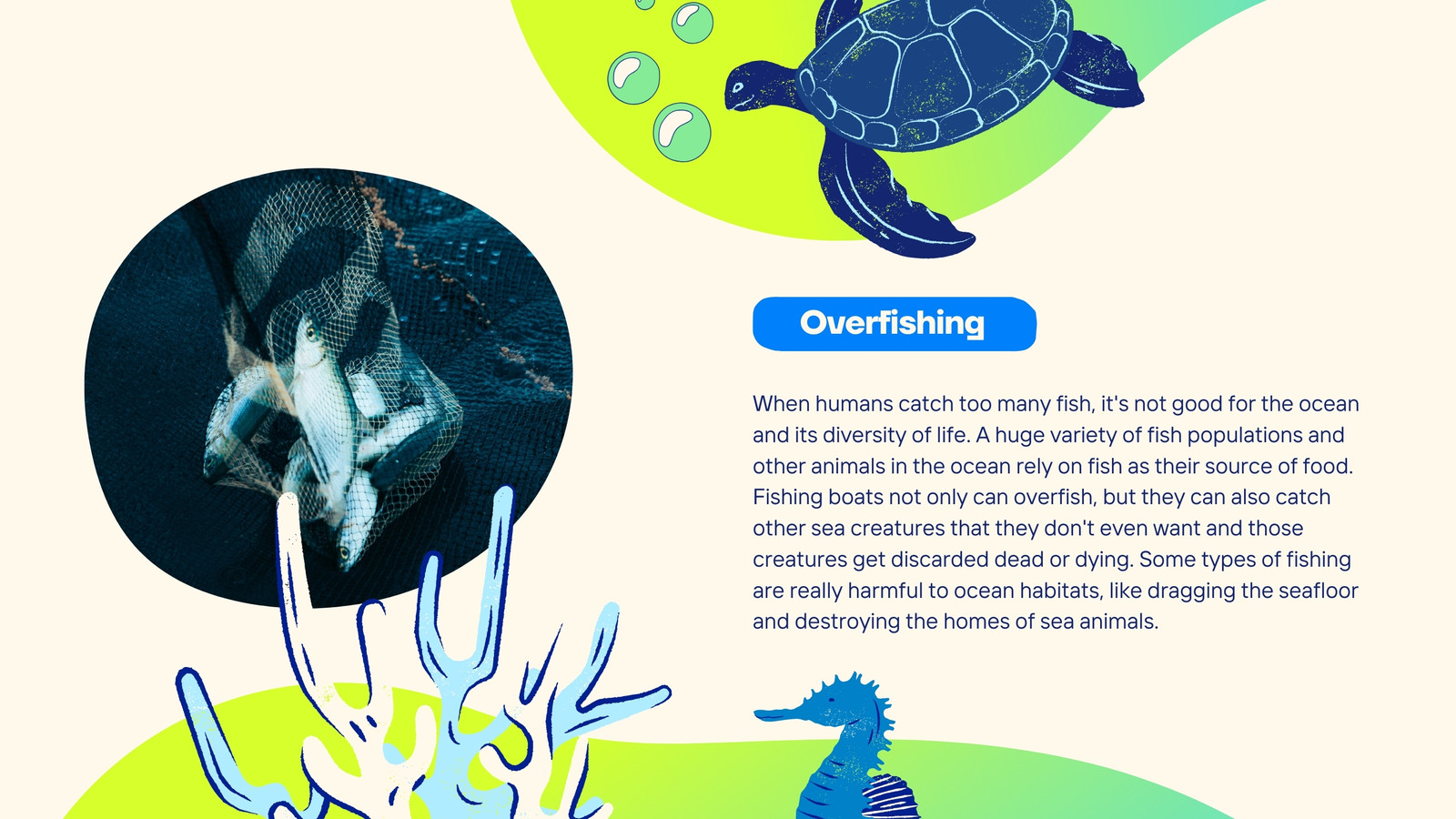 Overfishing

When humans catch too many fish, it's not good for the ocean and its diversity of life. A huge variety of fish populations and other animals in the ocean rely on fish as their source of food. Fishing boats not only can overfish, but they can also catch other sea creatures that they don't even want and those creatures get discarded dead or dying. Some types of fishing are really harmful to ocean habitats, like dragging the seafloor and destroying the homes of sea animals.